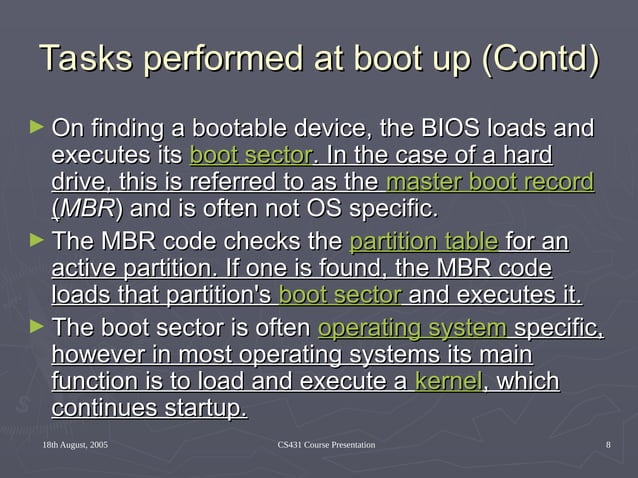 Tasks performed at boot up (Contd)

► On finding a bootable device, the BIOS loads and executes its boot sector. In the case of a hard drive, this is referred to as the master boot record (MBR) and is often not OS specific.

► The MBR code checks the partition table for an active partition. If one is found, the MBR code loads that partition's boot sector and executes it.

► The boot sector is often operating system specific, however in most operating systems its main function is to load and execute a kernel, which continues startup.

18th August, 2005

CS431 Course Presentation

8